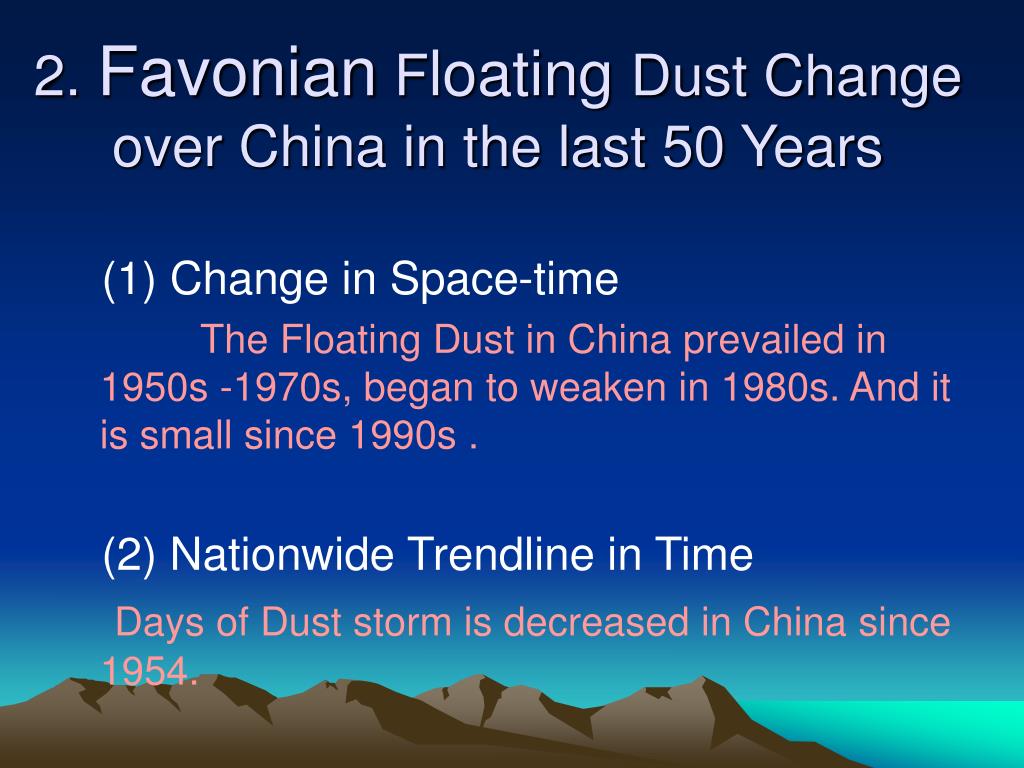 2. Favonian Floating Dust Change over China in the last 50 Years

(1) Change in Space-time

The Floating Dust in China prevailed in 1950s -1970s, began to weaken in 1980s. And it is small since 1990s .

(2) Nationwide Trendline in Time

Days of Dust storm is decreased in China since 1954.